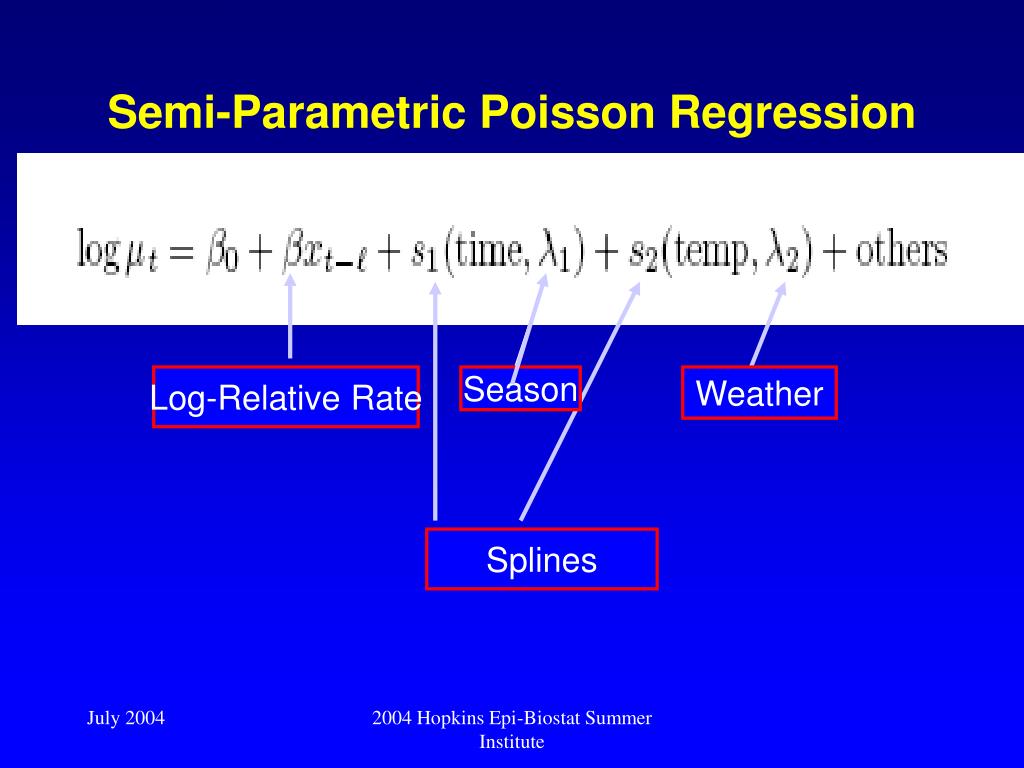 Semi-Parametric Poisson Regression

$\log \mu_t = \beta_0 + \beta x_{t-\ell} + s_1(\text{time}, \lambda_1) + s_2(\text{temp}, \lambda_2) + \text{others}$

Log-Relative Rate

Season

Weather

Splines

July 2004

2004 Hopkins Epi-Biostat Summer Institute